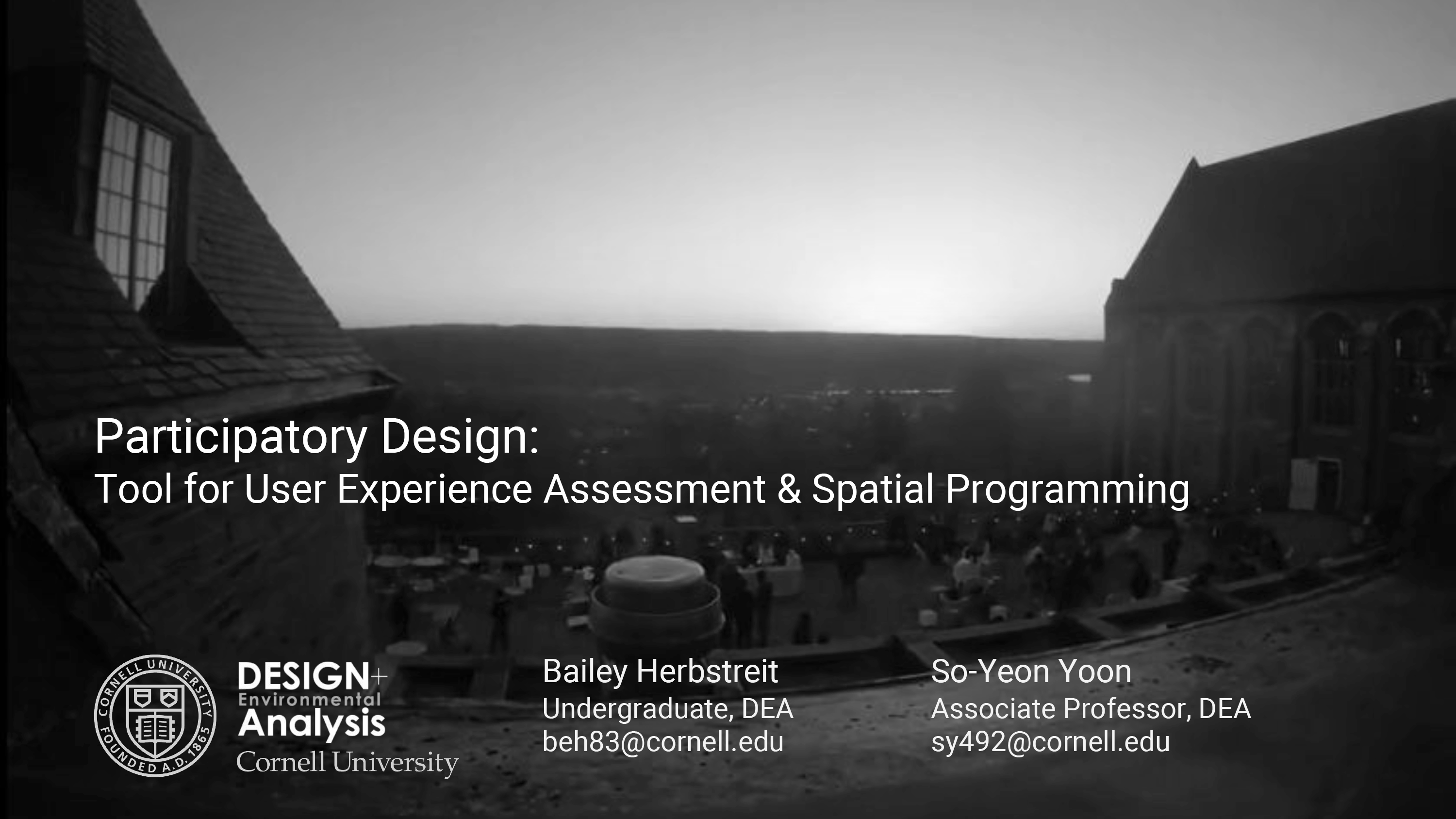 Participatory Design:
Tool for User Experience Assessment & Spatial Programming

CORNELL UNIVERSITY FOUNDED A.D. 1865

DESIGN+ Environmental Analysis
Cornell University

Bailey Herbstreit
Undergraduate, DEA
beh83@cornell.edu

So-Yeon Yoon
Associate Professor, DEA
sy492@cornell.edu